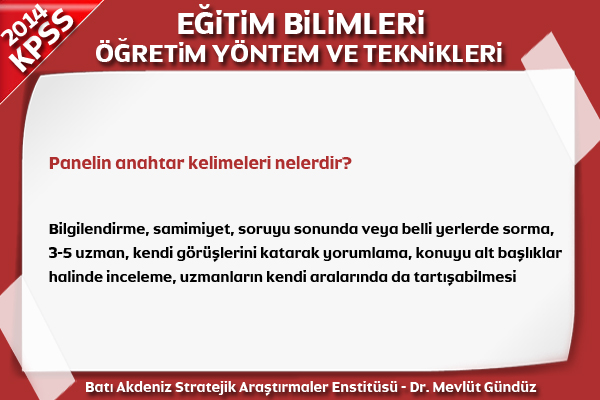 2014 KPSS

EĞİTİM BİLİMLERİ
ÖĞRETİM YÖNTEM VE TEKNİKLERİ

Panelin anahtar kelimeleri nelerdir?

Bilgilendirme, samimiyet, soruyu sonunda veya belli yerlerde sorma, 3-5 uzman, kendi görüşlerini katarak yorumlama, konuyu alt başlıklar halinde inceleme, uzmanların kendi aralarında da tartışabilmesi

Batı Akdeniz Stratejik Araştırmaler Enstitüsü - Dr. Mevlüt Gündüz